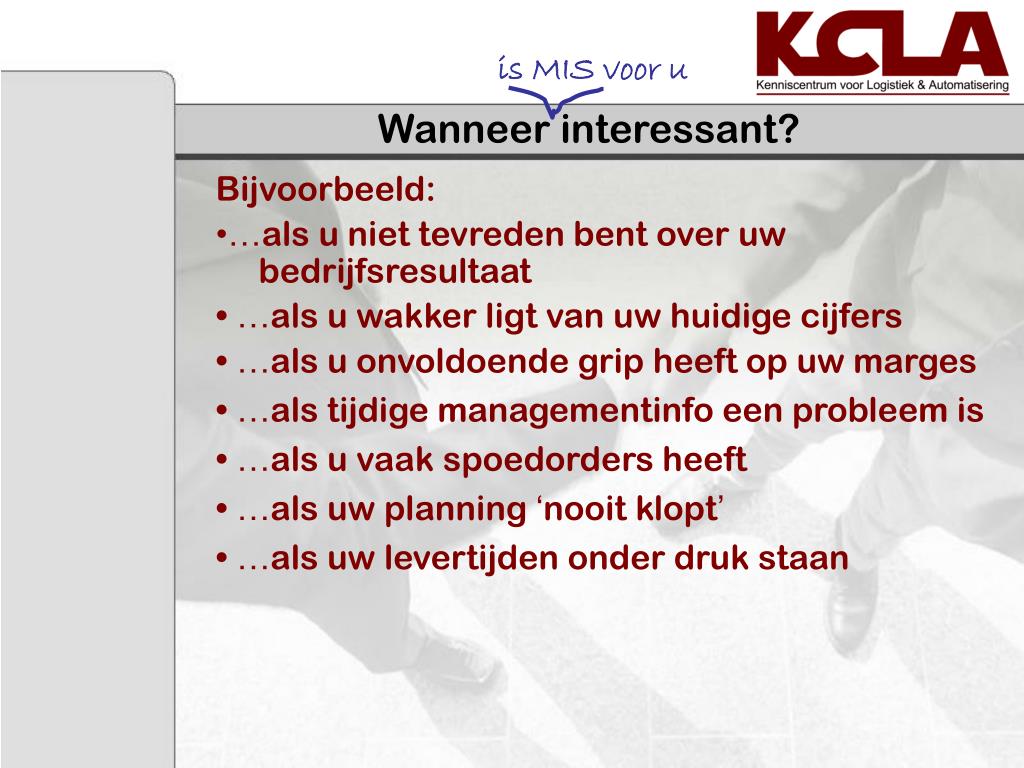 KCLA
Kenniscentrum voor Logistiek & Automatisering

is MIS voor u

Wanneer interessant?

Bijvoorbeeld:
•…als u niet tevreden bent over uw bedrijfsresultaat
• …als u wakker ligt van uw huidige cijfers
• …als u onvoldoende grip heeft op uw marges
• …als tijdige managementinfo een probleem is
• …als u vaak spoedorders heeft
• …als uw planning ‘nooit klopt’
• …als uw levertijden onder druk staan